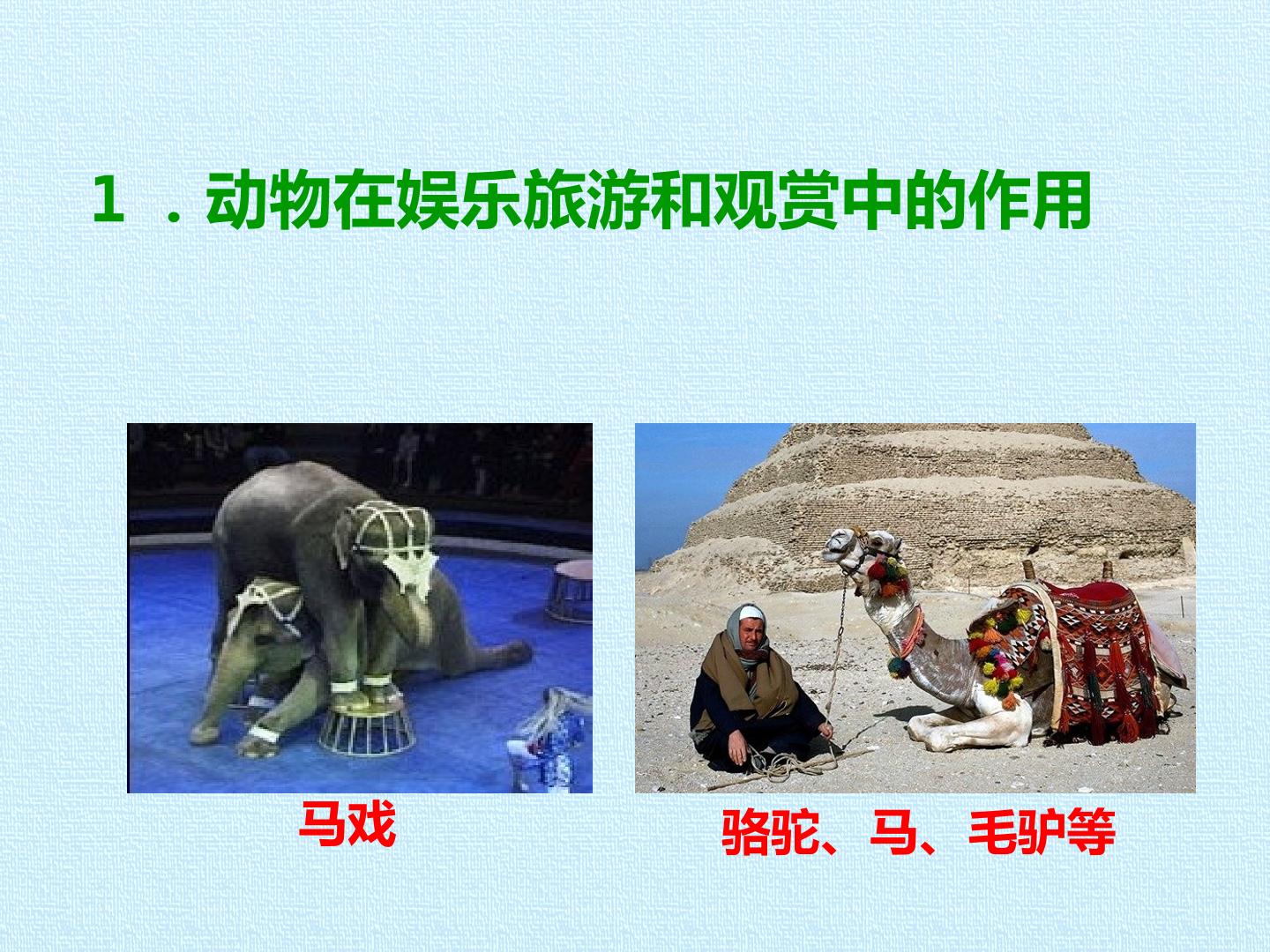 1 ．动物在娱乐旅游和观赏中的作用

马戏

骆驼、马、毛驴等